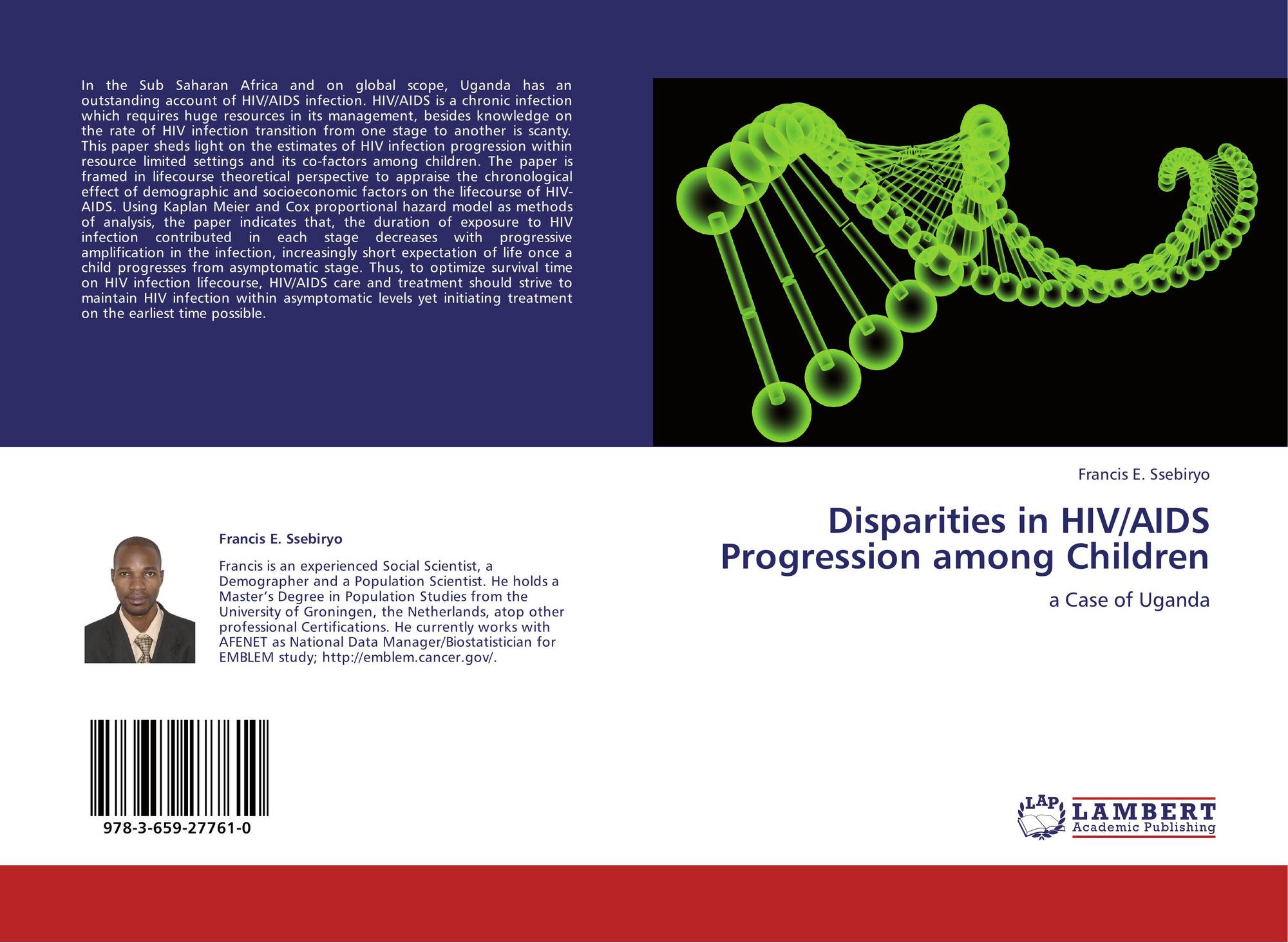 In the Sub Saharan Africa and on global scope, Uganda has an outstanding account of HIV/AIDS infection. HIV/AIDS is a chronic infection which requires huge resources in its management, besides knowledge on the rate of HIV infection transition from one stage to another is scanty. This paper sheds light on the estimates of HIV infection progression within resource limited settings and its co-factors among children. The paper is framed in lifecourse theoretical perspective to appraise the chronological effect of demographic and socioeconomic factors on the lifecourse of HIV-AIDS. Using Kaplan Meier and Cox proportional hazard model as methods of analysis, the paper indicates that, the duration of exposure to HIV infection contributed in each stage decreases with progressive amplification in the infection, increasingly short expectation of life once a child progresses from asymptomatic stage. Thus, to optimize survival time on HIV infection lifecourse, HIV/AIDS care and treatment should strive to maintain HIV infection within asymptomatic levels yet initiating treatment on the earliest time possible.

Francis E. Ssebiryo

Francis is an experienced Social Scientist, a Demographer and a Population Scientist. He holds a Master's Degree in Population Studies from the University of Groningen, the Netherlands, atop other professional Certifications. He currently works with AFENET as National Data Manager/Biostatistician for EMBLEM study; http://emblem.cancer.gov/.

978-3-659-27761-0

Francis E. Ssebiryo

Disparities in HIV/AIDS Progression among Children

a Case of Uganda

LAP LAMBERT Academic Publishing